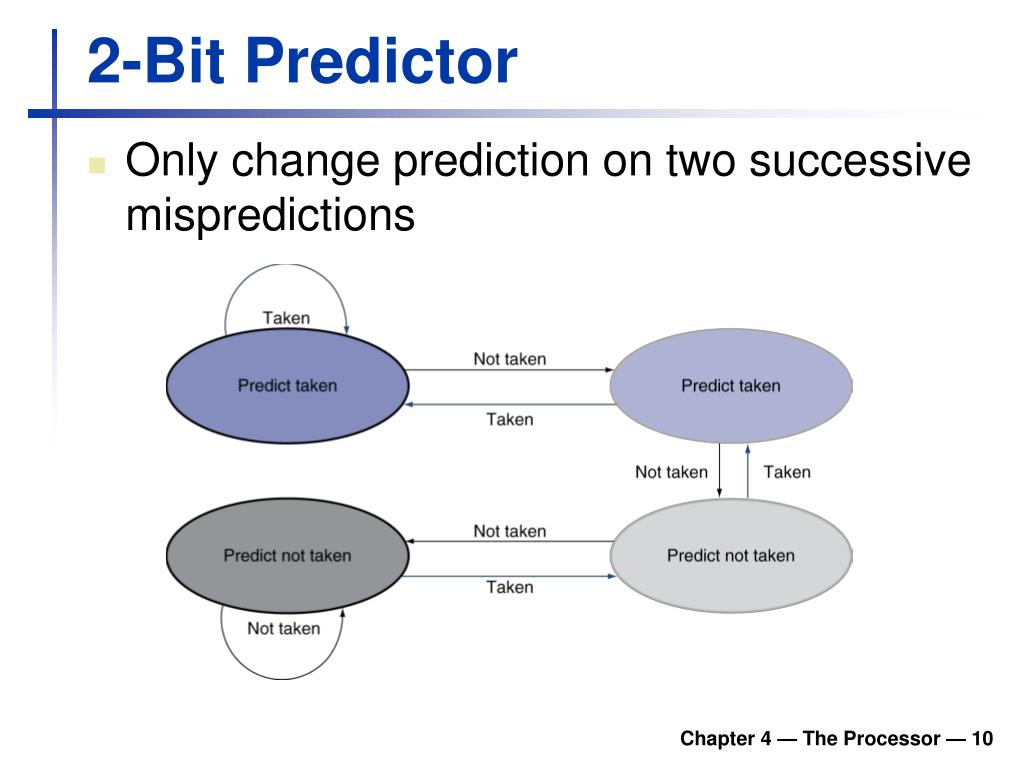 2-Bit Predictor

Only change prediction on two successive mispredictions

Taken

Predict taken

Not taken

Taken

Predict taken

Not taken

Taken

Predict not taken

Not taken

Taken

Predict not taken

Not taken

Chapter 4 — The Processor — 10